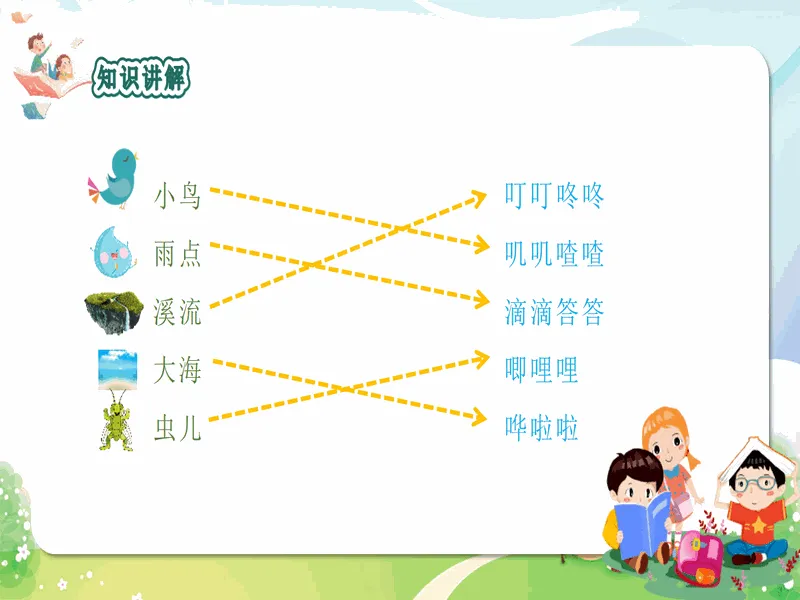 知识讲解

小鸟
雨点
溪流
大海
虫儿

叮叮咚咚
叽叽喳喳
滴滴答答
唧哩哩
哗啦啦